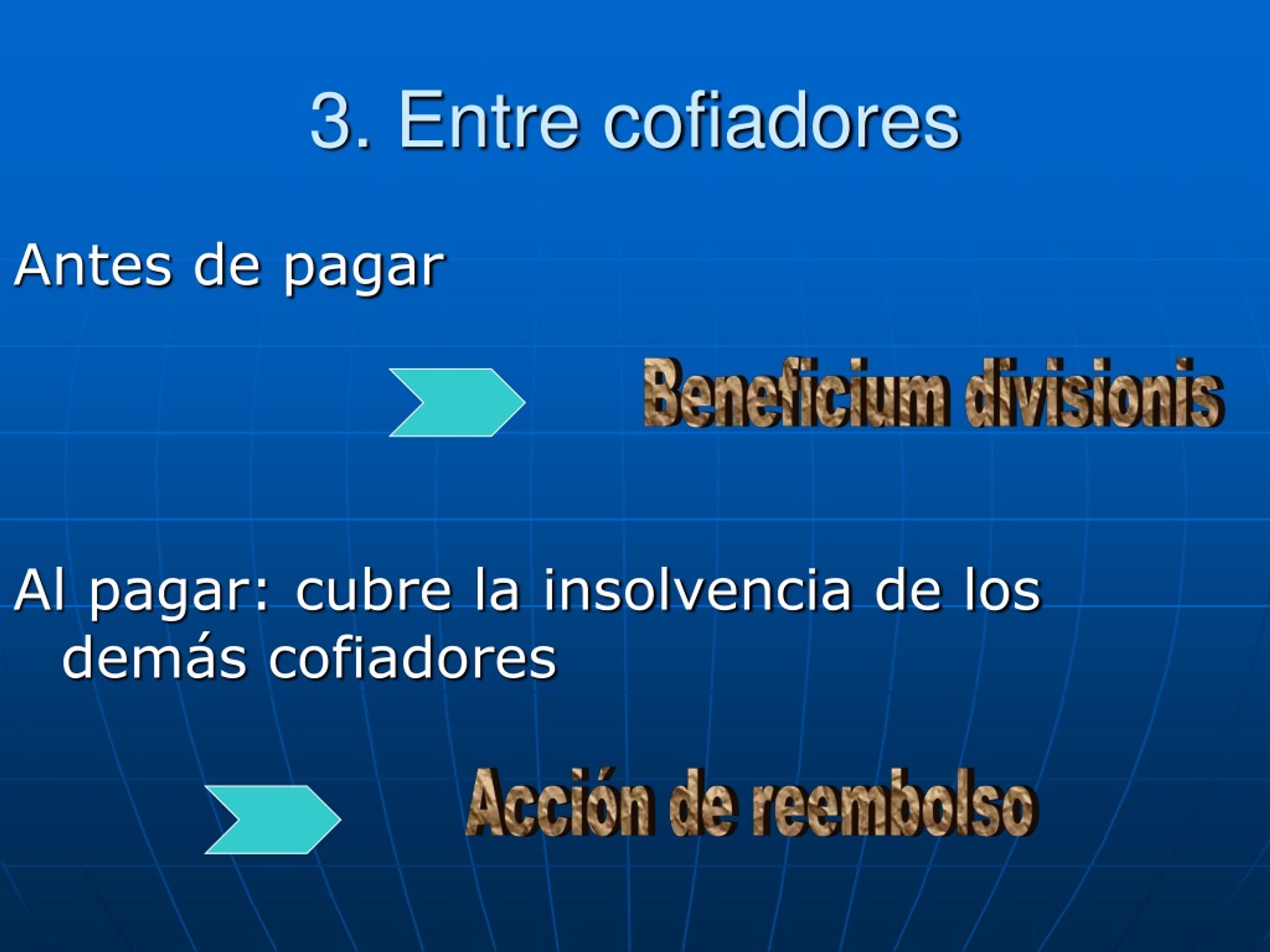 3. Entre cofiadores

Antes de pagar

Beneficium divisionis

Al pagar: cubre la insolvencia de los demás cofiadores

Acción de reembolso